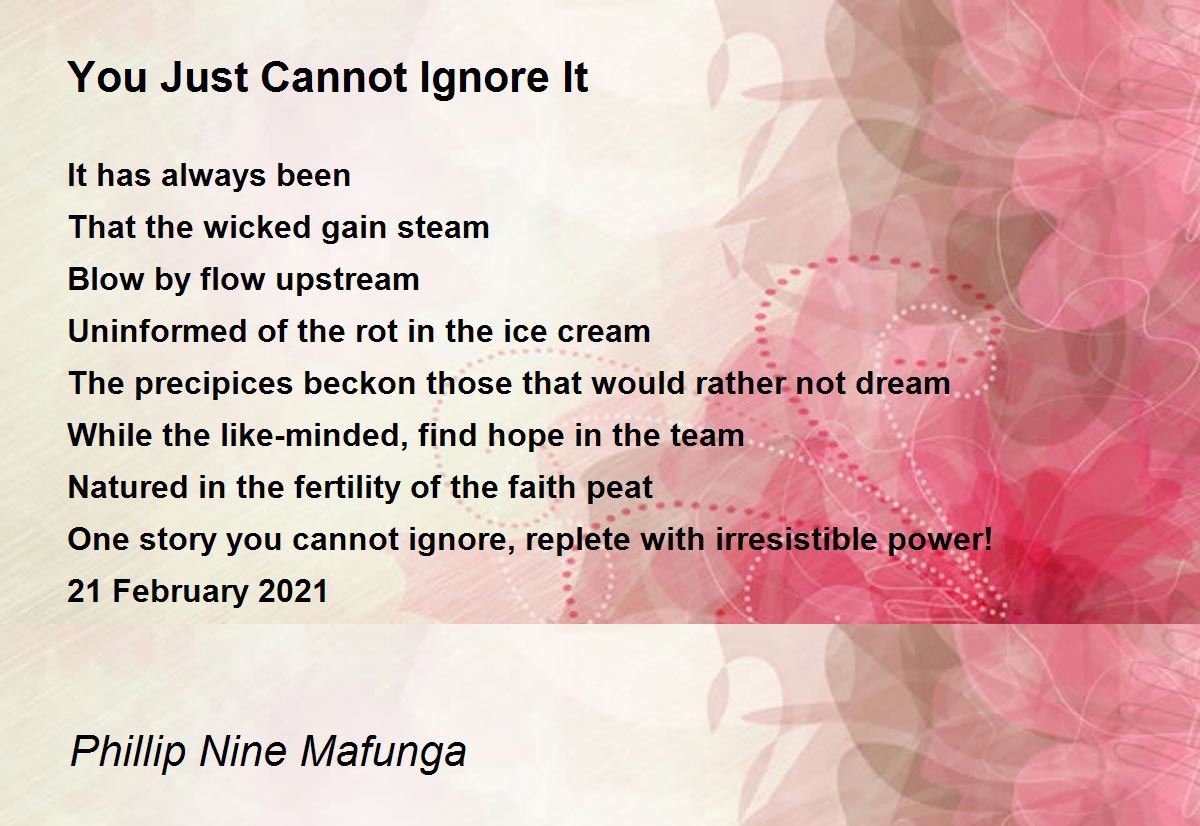 You Just Cannot Ignore It

It has always been
That the wicked gain steam
Blow by flow upstream
Uninformed of the rot in the ice cream
The precipices beckon those that would rather not dream
While the like-minded, find hope in the team
Natured in the fertility of the faith peat
One story you cannot ignore, replete with irresistible power!
21 February 2021

Phillip Nine Mafunga